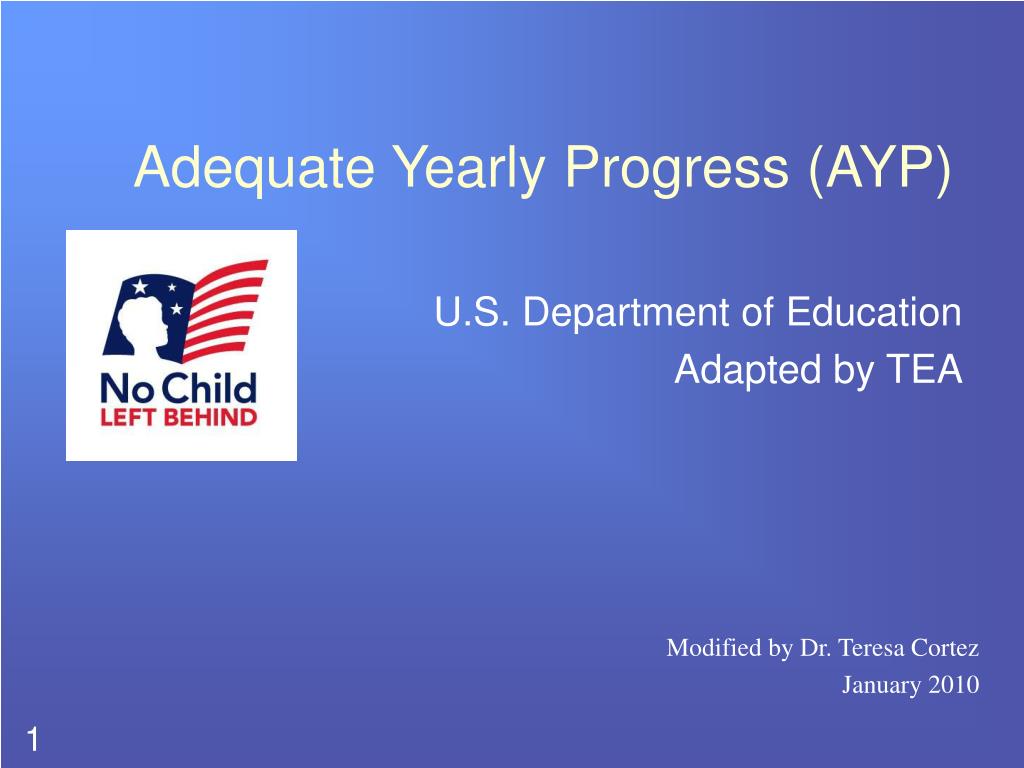 Adequate Yearly Progress (AYP)

No Child
LEFT BEHIND

U.S. Department of Education
Adapted by TEA

Modified by Dr. Teresa Cortez
January 2010

1